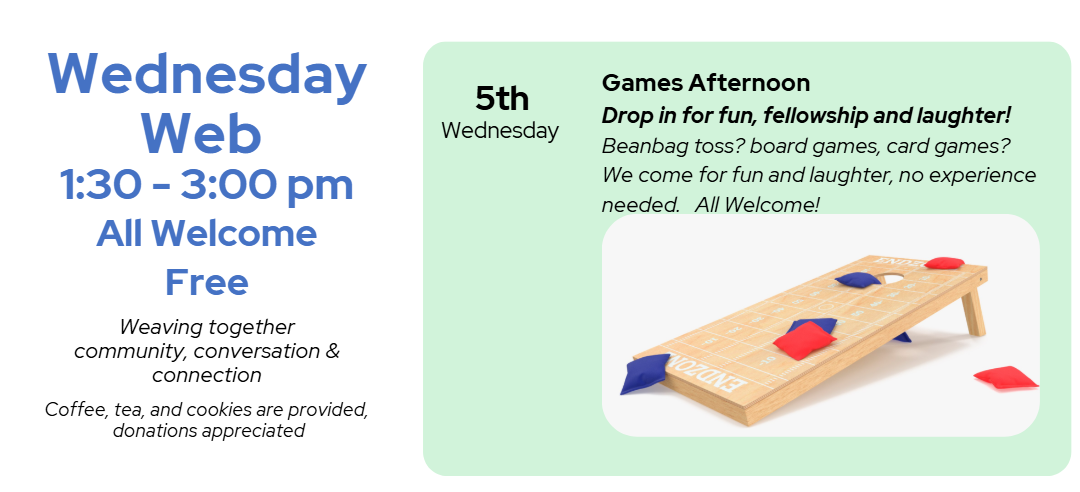 Wednesday Web
1:30 - 3:00 pm
All Welcome
Free

Weaving together community, conversation & connection

Coffee, tea, and cookies are provided, donations appreciated

5th
Wednesday

Games Afternoon
Drop in for fun, fellowship and laughter!
Beanbag toss? board games, card games? We come for fun and laughter, no experience needed. All Welcome!

ENDZONE

ENDZONE